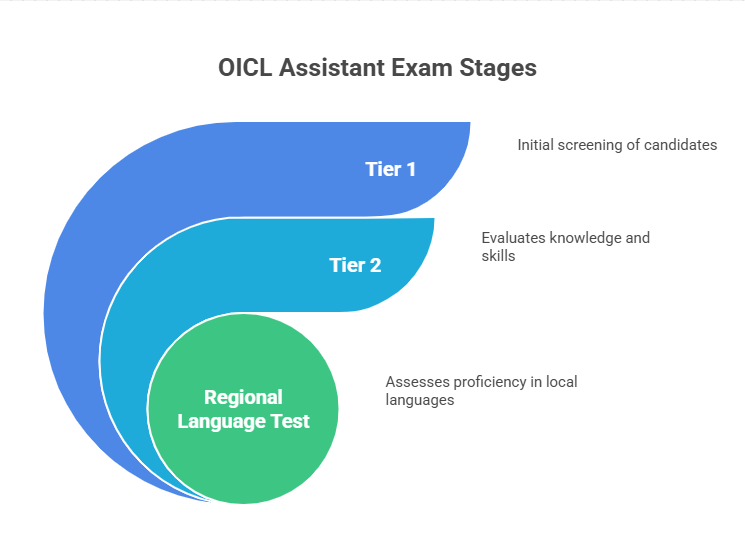 OICL Assistant Exam Stages

Tier 1

Initial screening of candidates

Tier 2

Evaluates knowledge and skills

Regional Language Test

Assesses proficiency in local languages